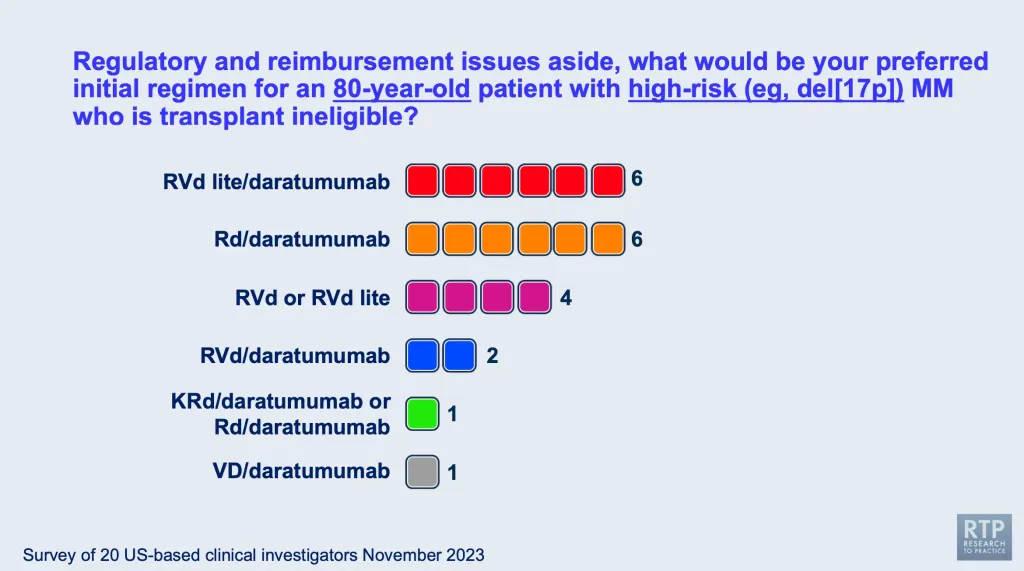 Regulatory and reimbursement issues aside, what would be your preferred initial regimen for an 80-year-old patient with high-risk (eg, del[17p]) MM who is transplant ineligible?

RVd lite/daratumumab 6

Rd/daratumumab 6

RVd or RVd lite 4

RVd/daratumumab 2

KRd/daratumumab or Rd/daratumumab 1

VD/daratumumab 1

Survey of 20 US-based clinical investigators November 2023

RTP RESEARCH TO PRACTICE